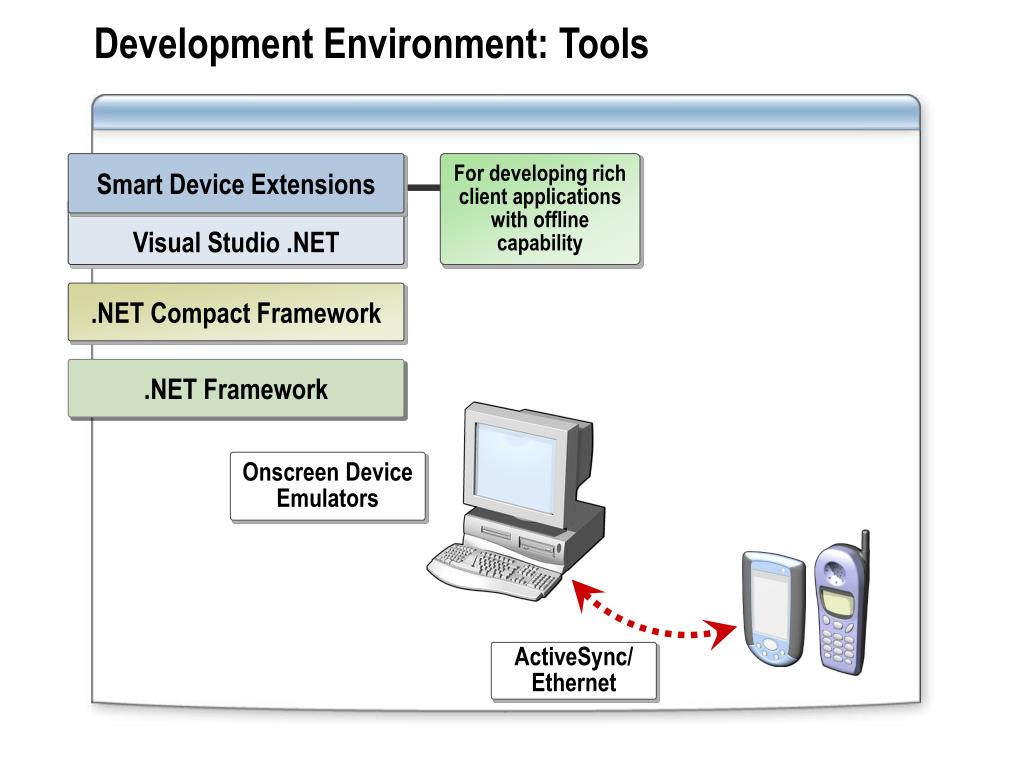 Development Environment: Tools

Smart Device Extensions

Visual Studio .NET

For developing rich client applications with offline capability

.NET Compact Framework

.NET Framework

Onscreen Device Emulators

ActiveSync/ Ethernet